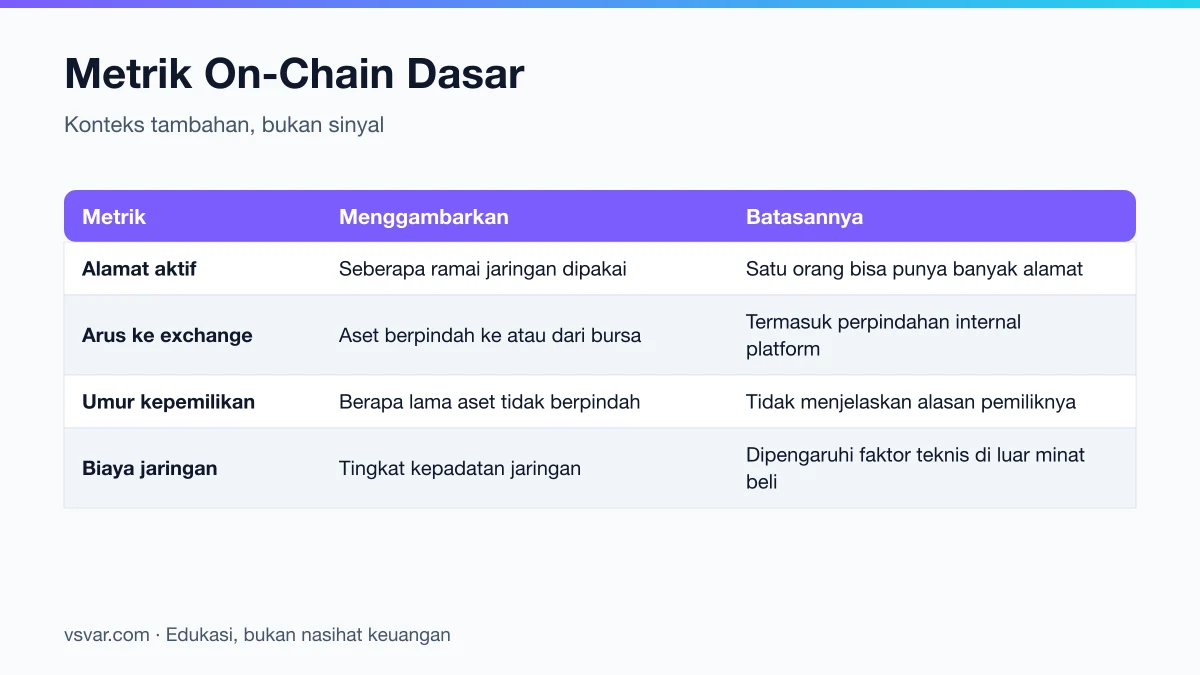 Metrik On-Chain Dasar

Konteks tambahan, bukan sinyal

| Metrik | Menggambarkan | Batasannya |
|---|---|---|
| Alamat aktif | Seberapa ramai jaringan dipakai | Satu orang bisa punya banyak alamat |
| Arus ke exchange | Aset berpindah ke atau dari bursa | Termasuk perpindahan internal platform |
| Umur kepemilikan | Berapa lama aset tidak berpindah | Tidak menjelaskan alasan pemiliknya |
| Biaya jaringan | Tingkat kepadatan jaringan | Dipengaruhi faktor teknis di luar minat beli |

vsvar.com · Edukasi, bukan nasihat keuangan